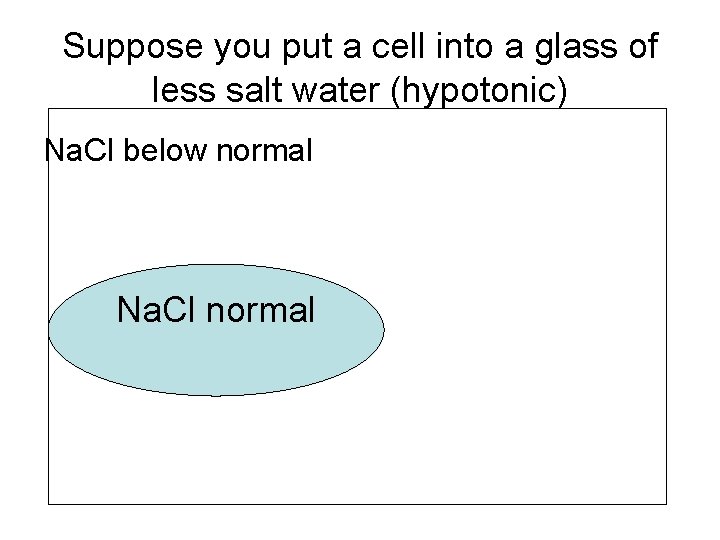 Suppose you put a cell into a glass of less salt water (hypotonic)

NaCl below normal

NaCl normal